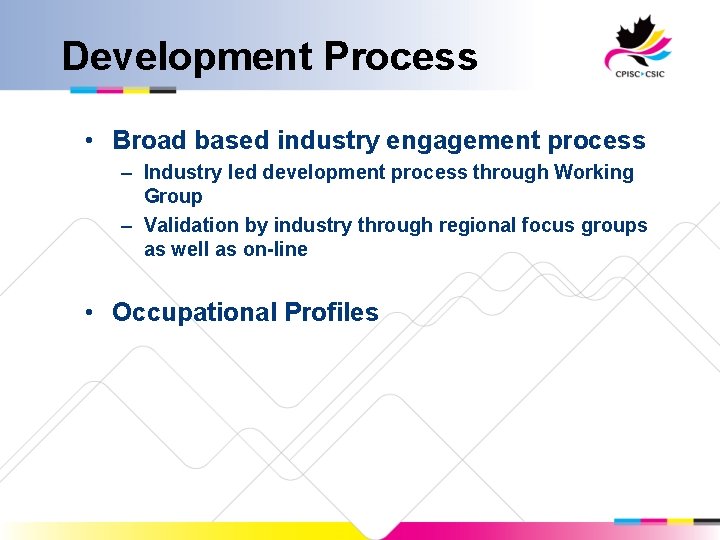 Development Process

CPISC • CSIC

• Broad based industry engagement process
  – Industry led development process through Working Group
  – Validation by industry through regional focus groups as well as on-line

• Occupational Profiles